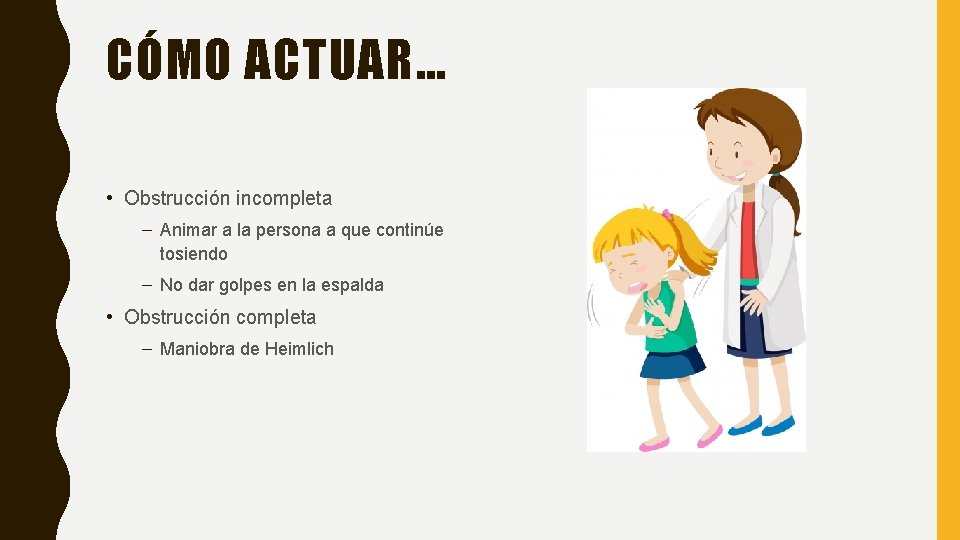 CÓMO ACTUAR…

• Obstrucción incompleta
– Animar a la persona a que continúe tosiendo
– No dar golpes en la espalda
• Obstrucción completa
– Maniobra de Heimlich